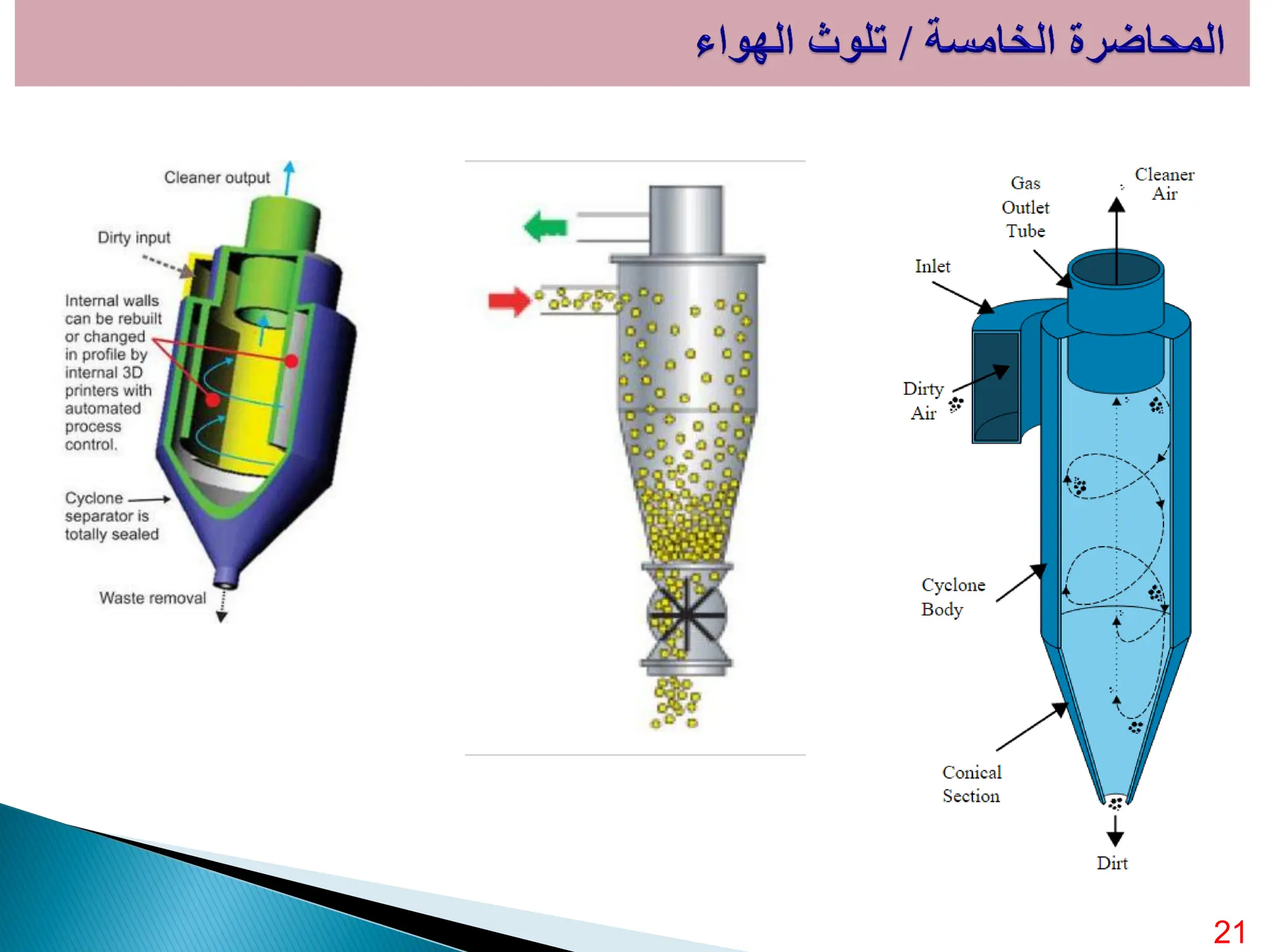 المحاضرة الخامسة / تلوث الهواء

Cleaner output

Dirty input

Internal walls can be rebuilt or changed in profile by internal 3D printers with automated process control.

Cyclone separator is totally sealed

Waste removal

Gas Outlet Tube

Cleaner Air

Inlet

Dirty Air

Cyclone Body

Conical Section

Dirt

21